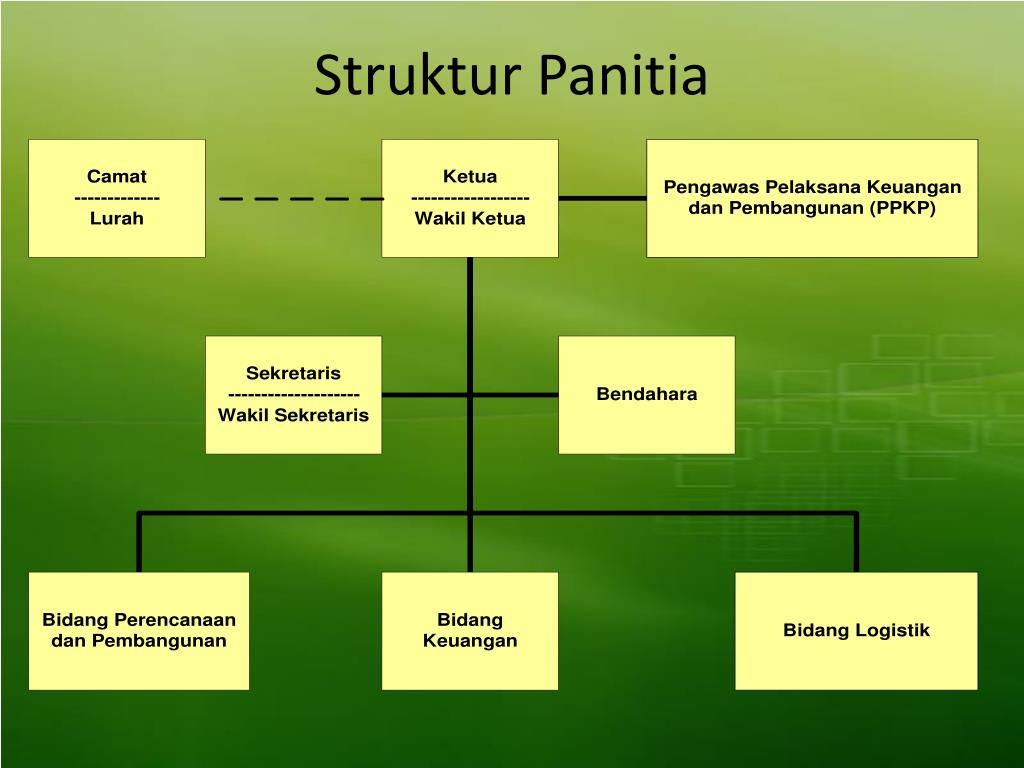 Struktur Panitia

Camat
-------------
Lurah

Ketua
------------------
Wakil Ketua

Pengawas Pelaksana Keuangan dan Pembangunan (PPKP)

Sekretaris
--------------------
Wakil Sekretaris

Bendahara

Bidang Perencanaan dan Pembangunan

Bidang Keuangan

Bidang Logistik